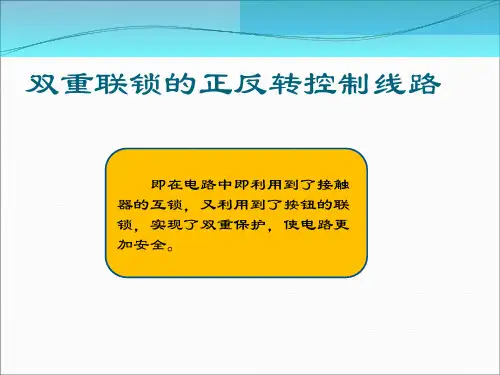 双重联锁的正反转控制线路

即在电路中即利用到了接触器的互锁，又利用到了按钮的联锁，实现了双重保护，使电路更加安全。